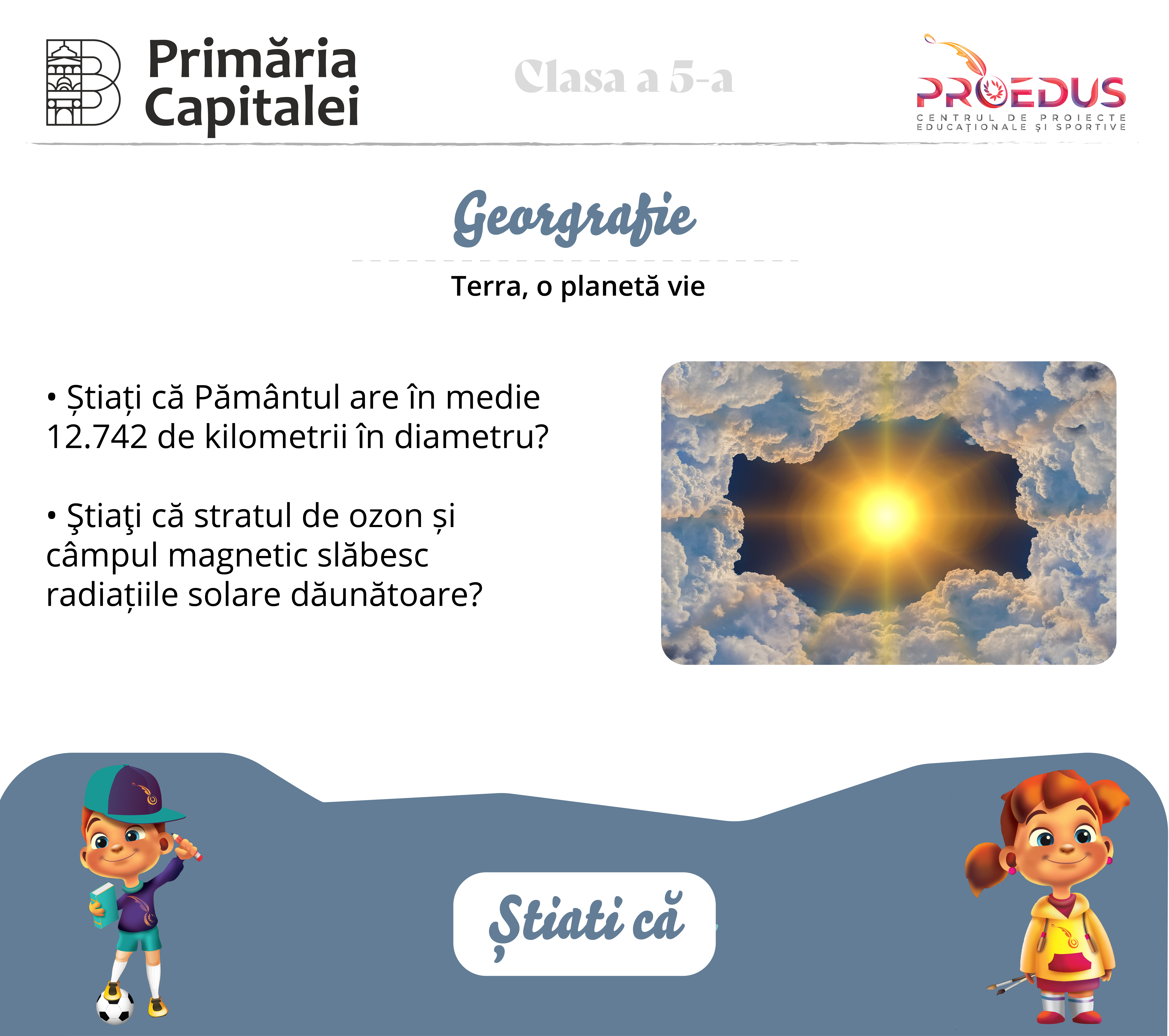 Primăria Capitalei

Clasa a 5-a

PROEDUS
CENTRUL DE PROIECTE EDUCAȚIONALE ȘI SPORTIVE

Georgrafie

Terra, o planetă vie

• Știați că Pământul are în medie 12.742 de kilometrii în diametru?

• Ştiaţi că stratul de ozon și câmpul magnetic slăbesc radiațiile solare dăunătoare?

Știati că